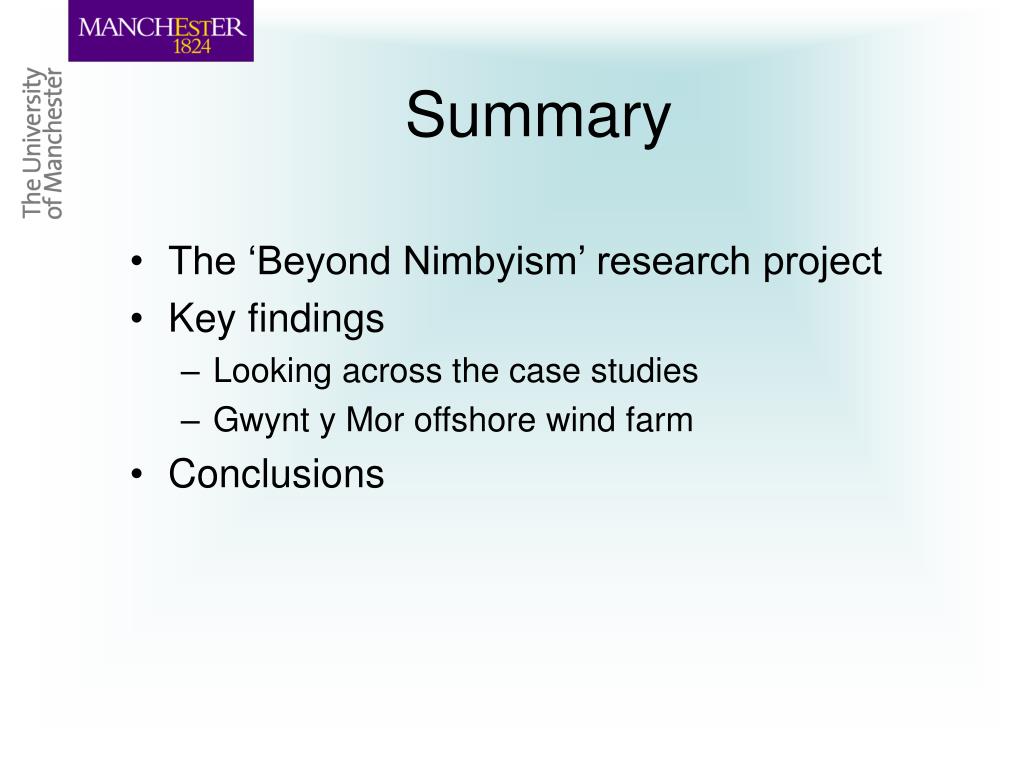 MANCHESTER
1824

The University
of Manchester

Summary

• The ‘Beyond Nimbyism’ research project
• Key findings
– Looking across the case studies
– Gwynt y Mor offshore wind farm
• Conclusions